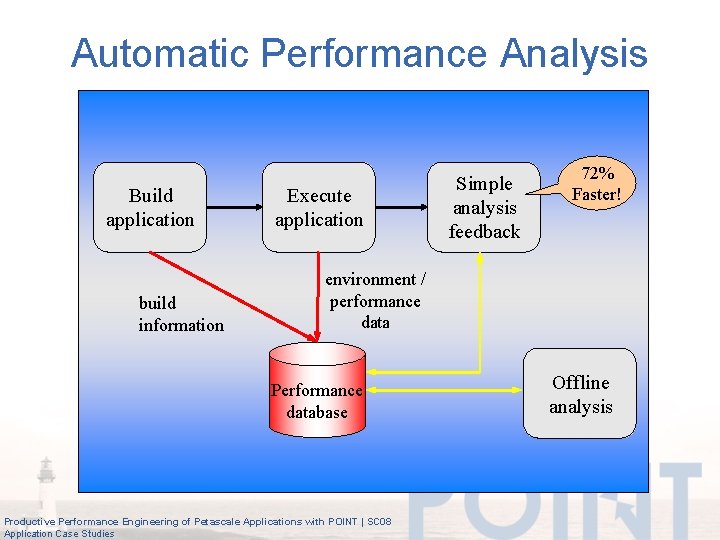 Automatic Performance Analysis

Build application

Execute application

Simple analysis feedback

72% Faster!

build information

environment / performance data

Performance database

Offline analysis

POINT

Productive Performance Engineering of Petascale Applications with POINT | SC08
Application Case Studies